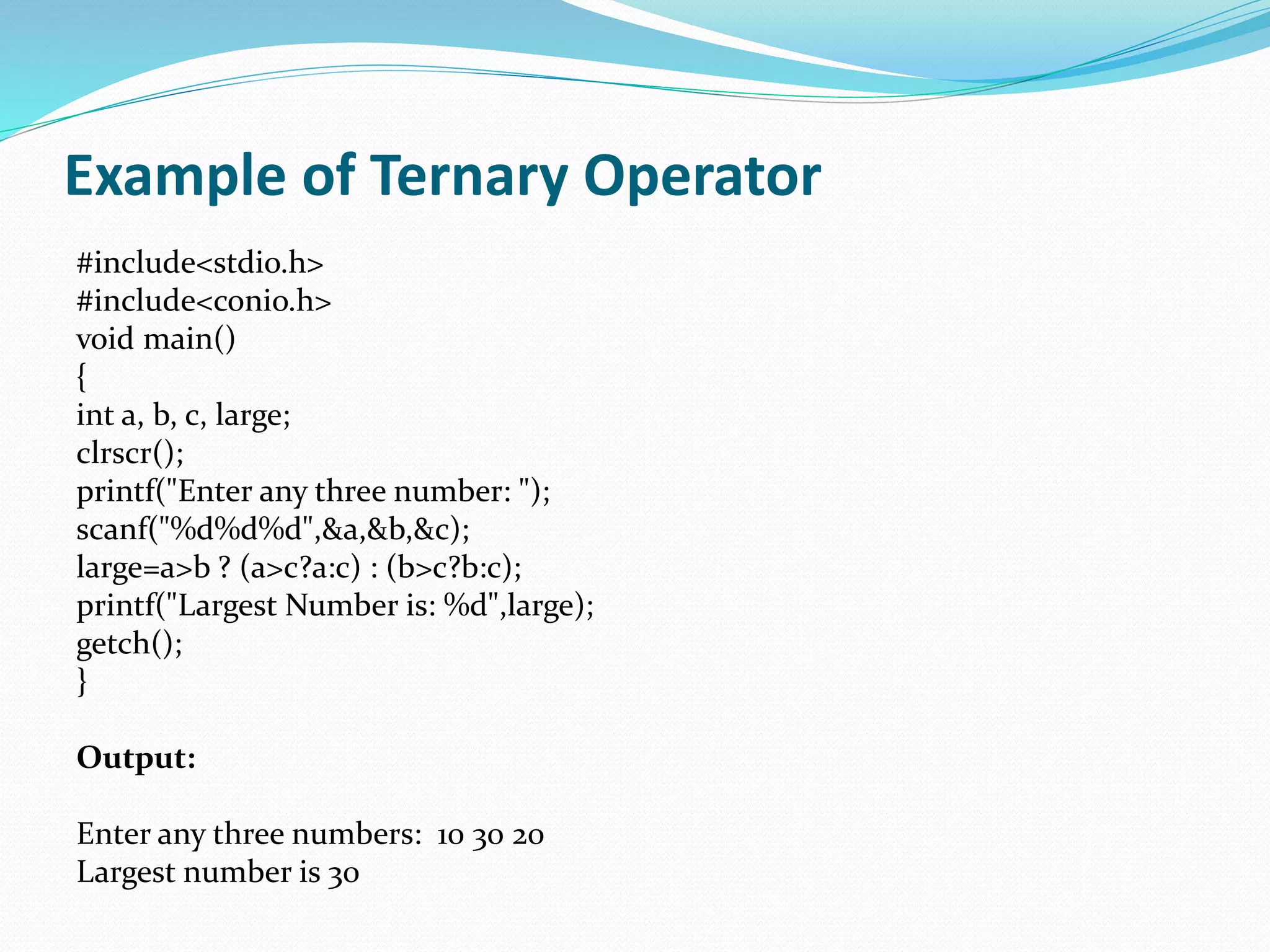 Example of Ternary Operator

#include<stdio.h>
#include<conio.h>
void main()
{
int a, b, c, large;
clrscr();
printf("Enter any three number: ");
scanf("%d%d%d",&a,&b,&c);
large=a>b ? (a>c?a:c) : (b>c?b:c);
printf("Largest Number is: %d",large);
getch();
}

Output:

Enter any three numbers: 10 30 20
Largest number is 30